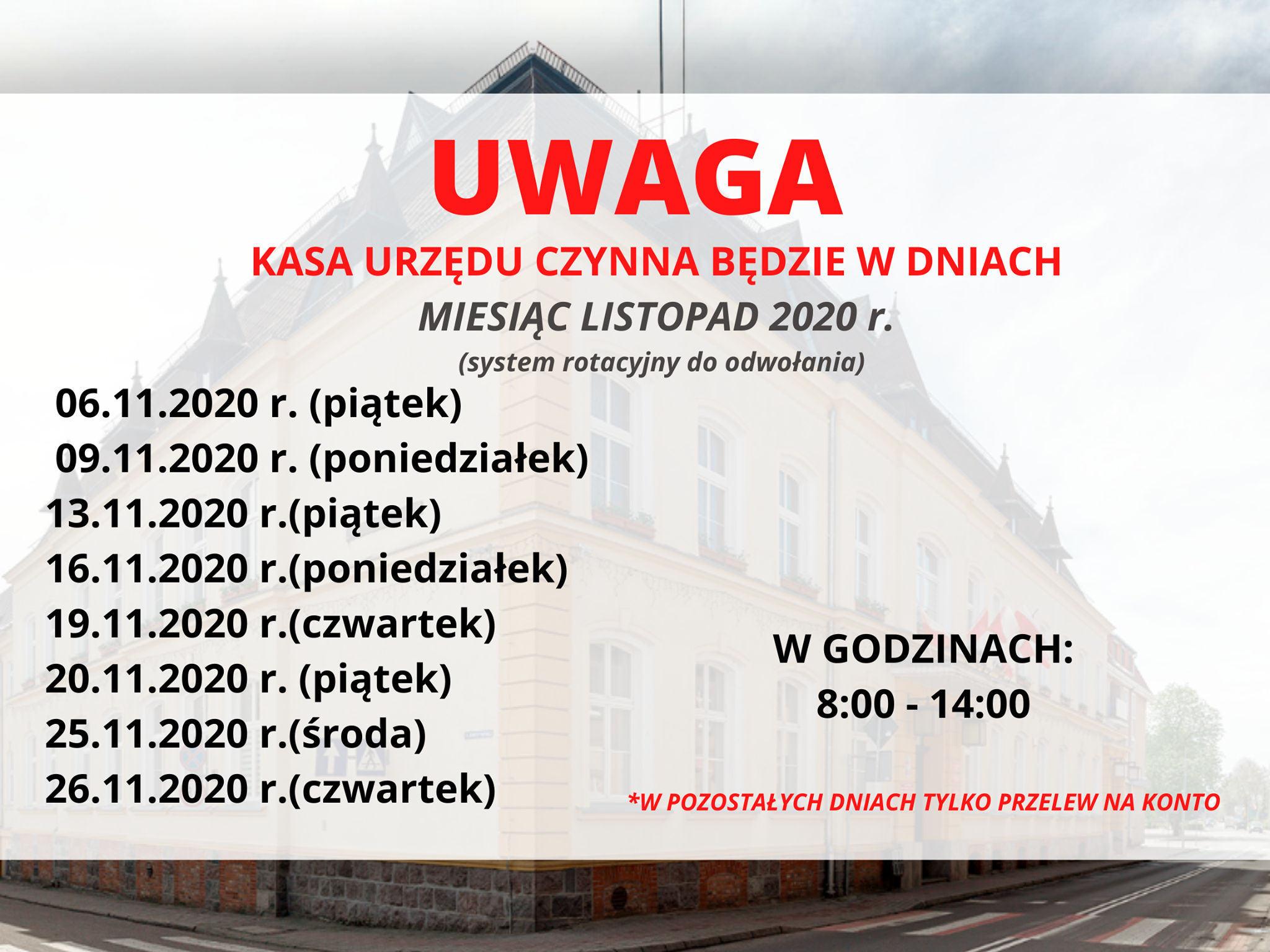 UWAGA
KASA URZĘDU CZYNNA BĘDZIE W DNIACH
MIESIĄC LISTOPAD 2020 r.
(system rotacyjny do odwołania)

06.11.2020 r. (piątek)
09.11.2020 r. (poniedziałek)
13.11.2020 r.(piątek)
16.11.2020 r.(poniedziałek)
19.11.2020 r.(czwartek)
20.11.2020 r. (piątek)
25.11.2020 r.(środa)
26.11.2020 r.(czwartek)

W GODZINACH:
8:00 - 14:00

*W POZOSTAŁYCH DNIACH TYLKO PRZELEW NA KONTO